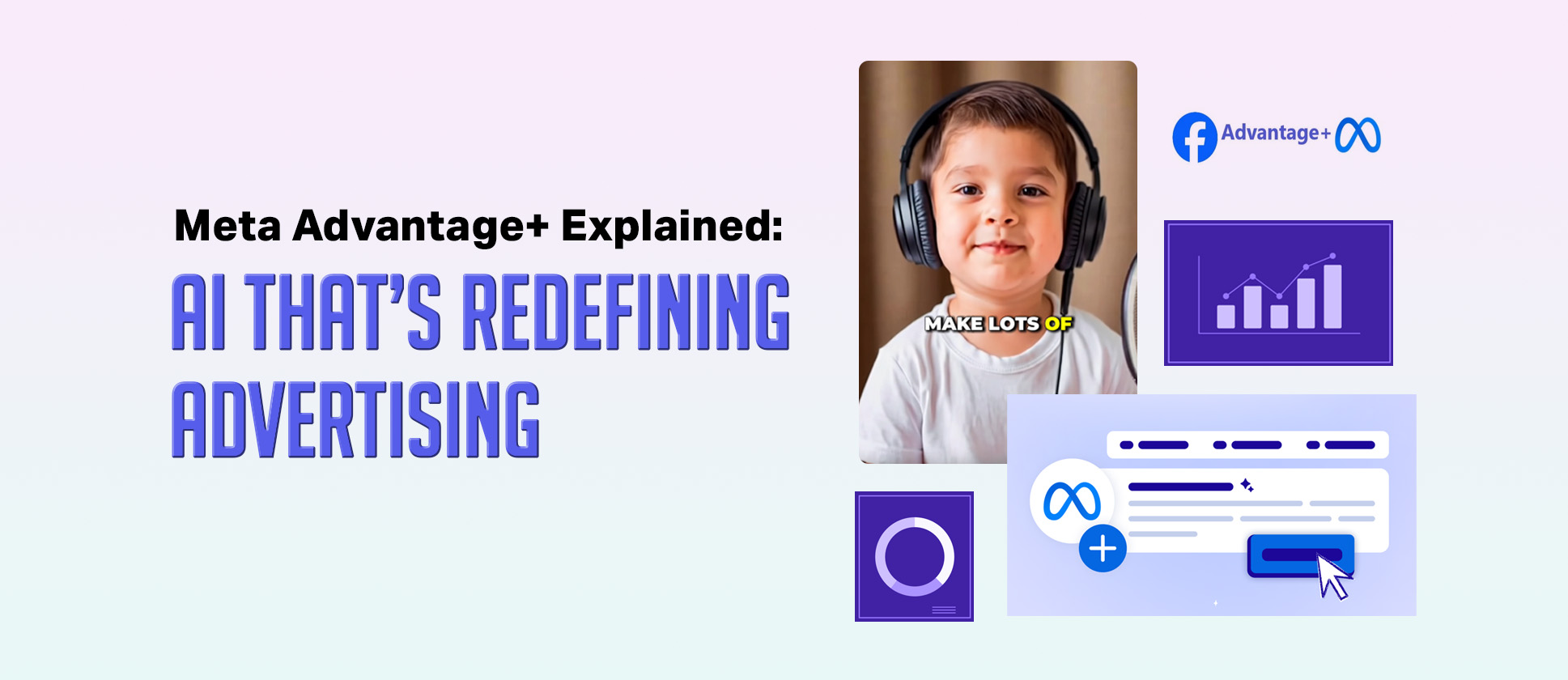 Meta Advantage+ Explained:

AI THAT'S REDEFINING ADVERTISING

MAKE LOTS OF

Advantage+